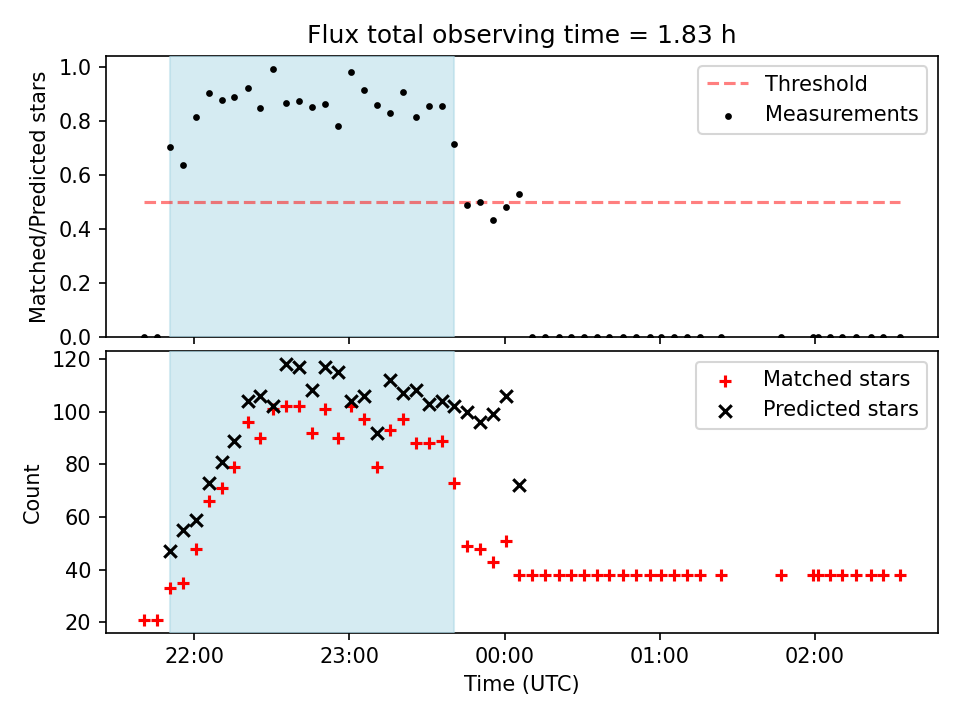 Flux total observing time = 1.83 h

Matched/Predicted stars

1.0
0.8
0.6
0.4
0.2
0.0

Threshold
Measurements

Count

120
100
80
60
40
20

Matched stars
Predicted stars

22:00
23:00
00:00
01:00
02:00

Time (UTC)